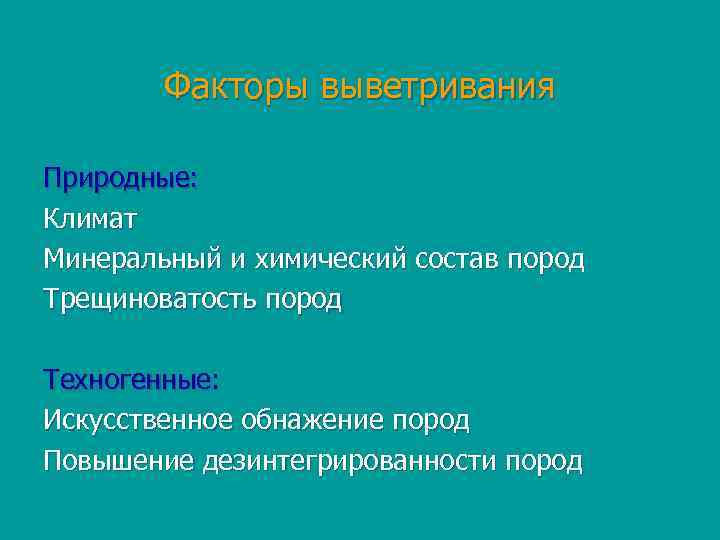 Факторы выветривания

Природные:
Климат
Минеральный и химический состав пород
Трещиноватость пород

Техногенные:
Искусственное обнажение пород
Повышение дезинтегрированности пород